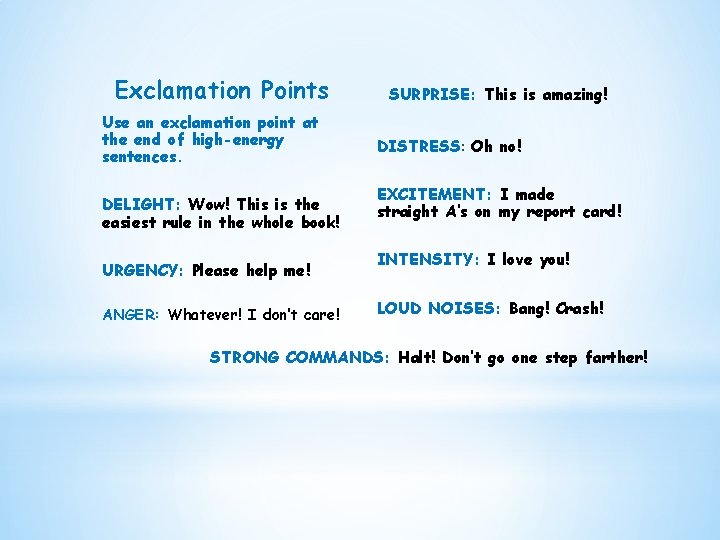 Exclamation Points

Use an exclamation point at the end of high-energy sentences.

DELIGHT: Wow! This is the easiest rule in the whole book!

URGENCY: Please help me!

ANGER: Whatever! I don't care!

SURPRISE: This is amazing!

DISTRESS: Oh no!

EXCITEMENT: I made straight A's on my report card!

INTENSITY: I love you!

LOUD NOISES: Bang! Crash!

STRONG COMMANDS: Halt! Don't go one step farther!